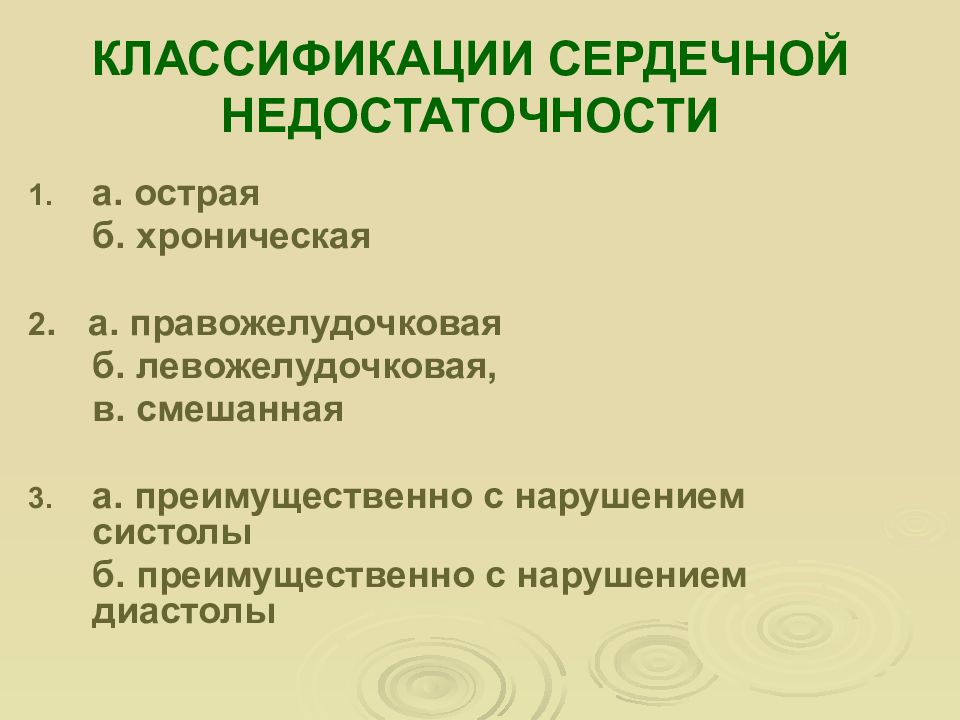 КЛАССИФИКАЦИИ СЕРДЕЧНОЙ НЕДОСТАТОЧНОСТИ

1. а. острая
б. хроническая

2. а. правожелудочковая
б. левожелудочковая,
в. смешанная

3. а. преимущественно с нарушением систолы
б. преимущественно с нарушением диастолы